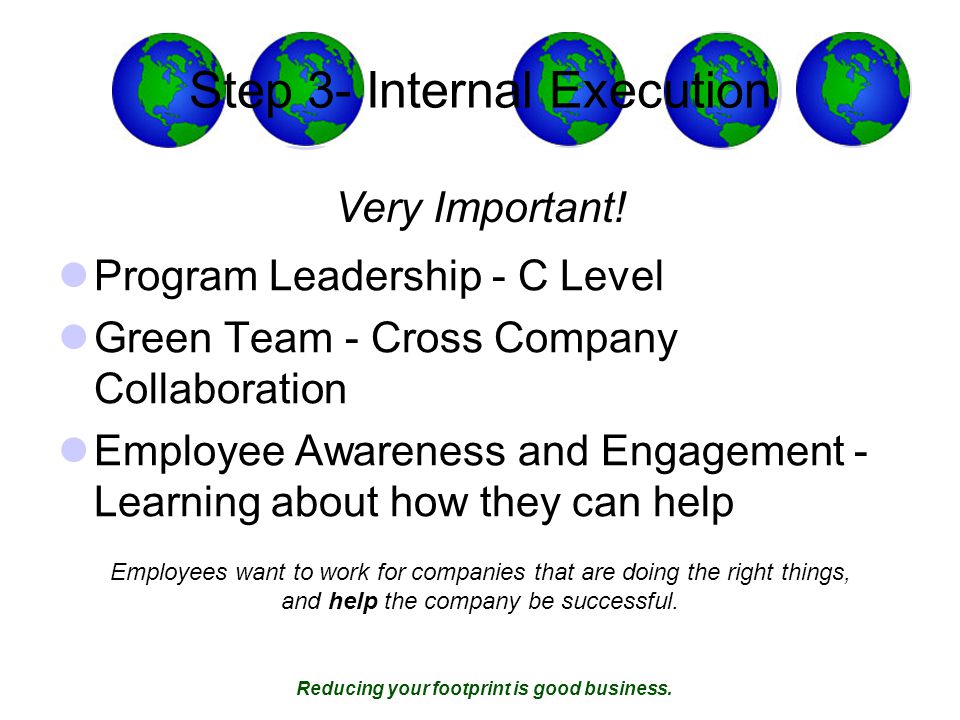 Step 3- Internal Execution

Very Important!

Program Leadership - C Level

Green Team - Cross Company Collaboration

Employee Awareness and Engagement - Learning about how they can help

Employees want to work for companies that are doing the right things, and help the company be successful.

Reducing your footprint is good business.